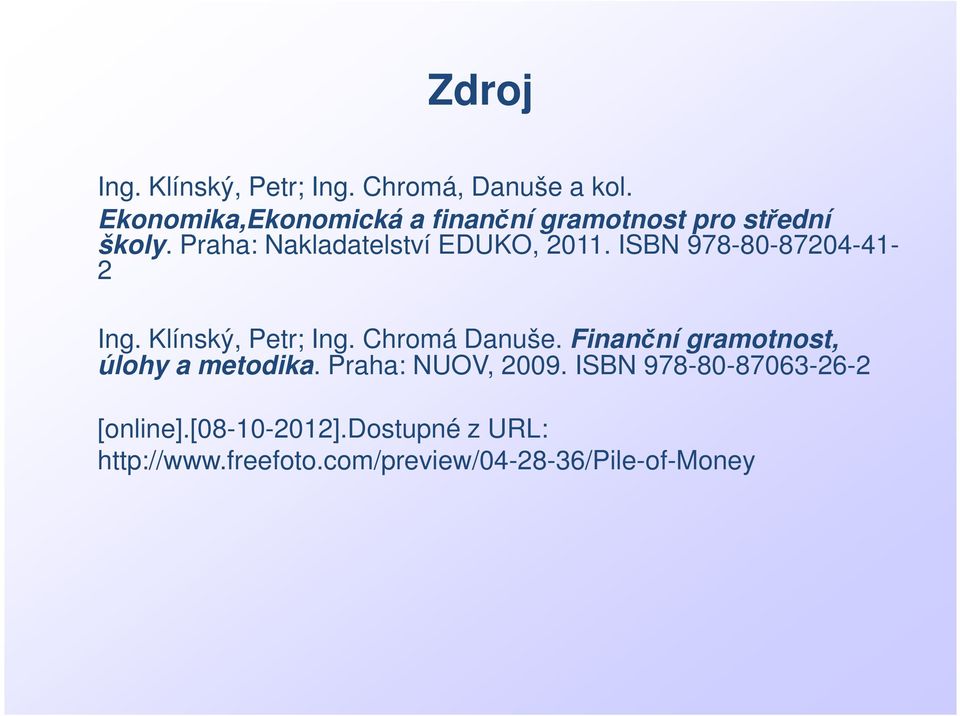 Zdroj

Ing. Klínský, Petr; Ing. Chromá, Danuše a kol. Ekonomika,Ekonomická a finanční gramotnost pro střední školy. Praha: Nakladatelství EDUKO, 2011. ISBN 978-80-87204-41-2

Ing. Klínský, Petr; Ing. Chromá Danuše. Finanční gramotnost, úlohy a metodika. Praha: NUOV, 2009. ISBN 978-80-87063-26-2

[online].[08-10-2012].Dostupné z URL: http://www.freefoto.com/preview/04-28-36/Pile-of-Money